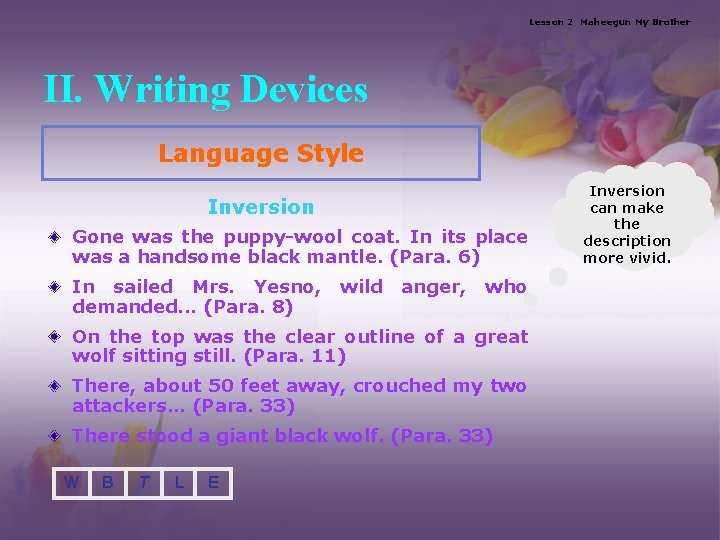 Lesson 2 Maheegun My Brother

II. Writing Devices

Language Style

Inversion

Gone was the puppy-wool coat. In its place was a handsome black mantle. (Para. 6)

In sailed Mrs. Yesno, wild anger, who demanded… (Para. 8)

On the top was the clear outline of a great wolf sitting still. (Para. 11)

There, about 50 feet away, crouched my two attackers… (Para. 33)

There stood a giant black wolf. (Para. 33)

Inversion can make the description more vivid.

W B T L E